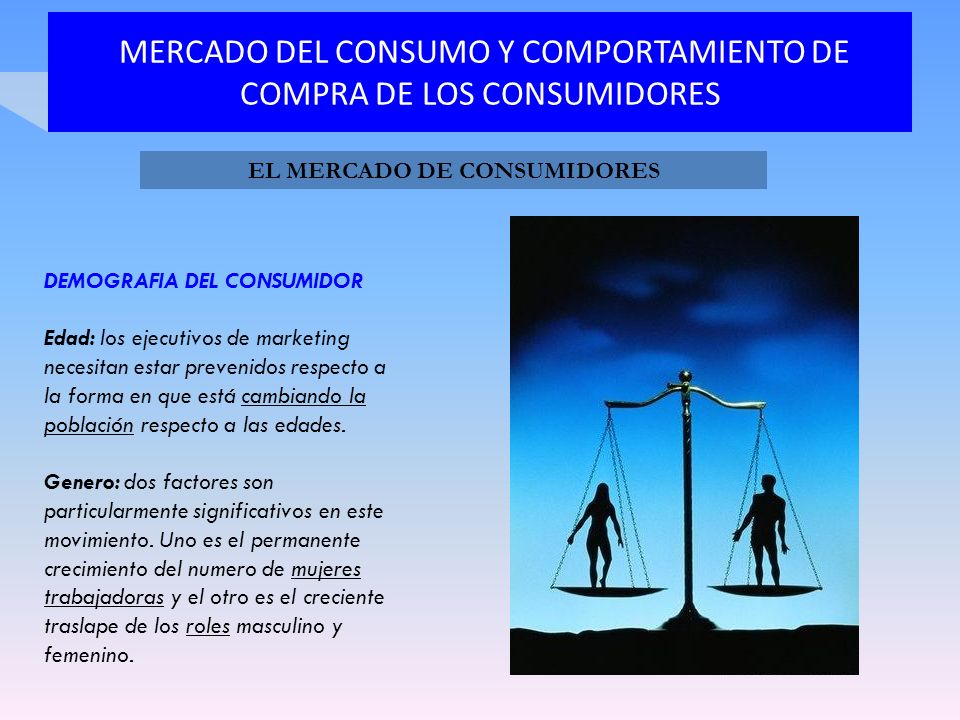 MERCADO DEL CONSUMO Y COMPORTAMIENTO DE COMPRA DE LOS CONSUMIDORES

EL MERCADO DE CONSUMIDORES

DEMOGRAFIA DEL CONSUMIDOR

Edad: los ejecutivos de marketing necesitan estar prevenidos respecto a la forma en que está cambiando la población respecto a las edades.

Genero: dos factores son particularmente significativos en este movimiento. Uno es el permanente crecimiento del numero de mujeres trabajadoras y el otro es el creciente traslape de los roles masculino y femenino.